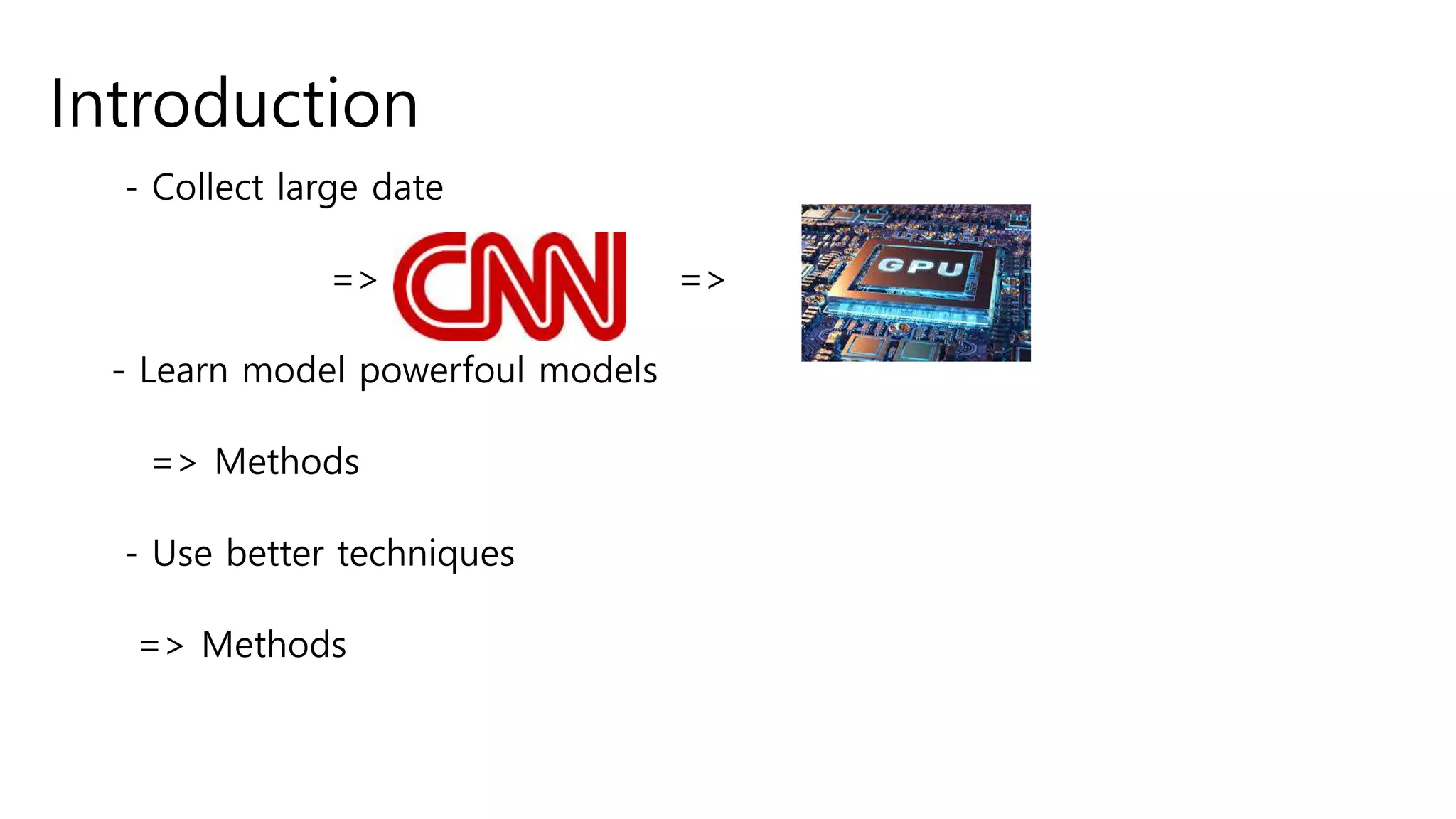 Introduction

- Collect large date

=> CNN =>

GPU

- Learn model powerfoul models

=> Methods

- Use better techniques

=> Methods